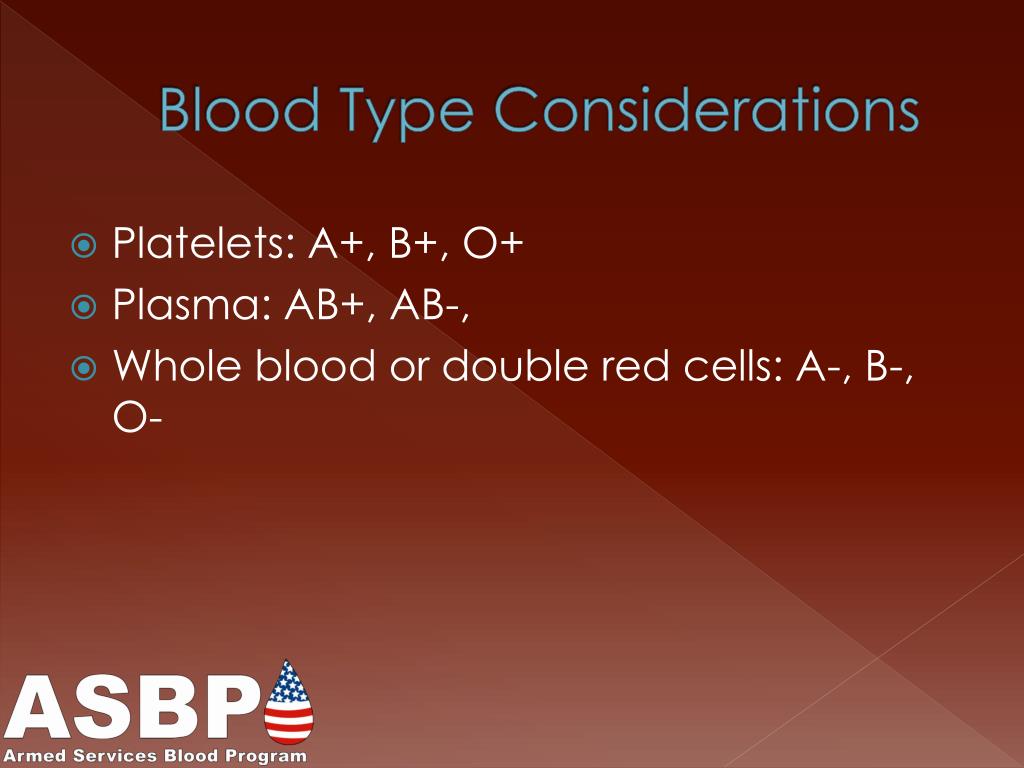 Blood Type Considerations

Platelets: A+, B+, O+
Plasma: AB+, AB-,
Whole blood or double red cells: A-, B-, O-

ASBP
Armed Services Blood Program